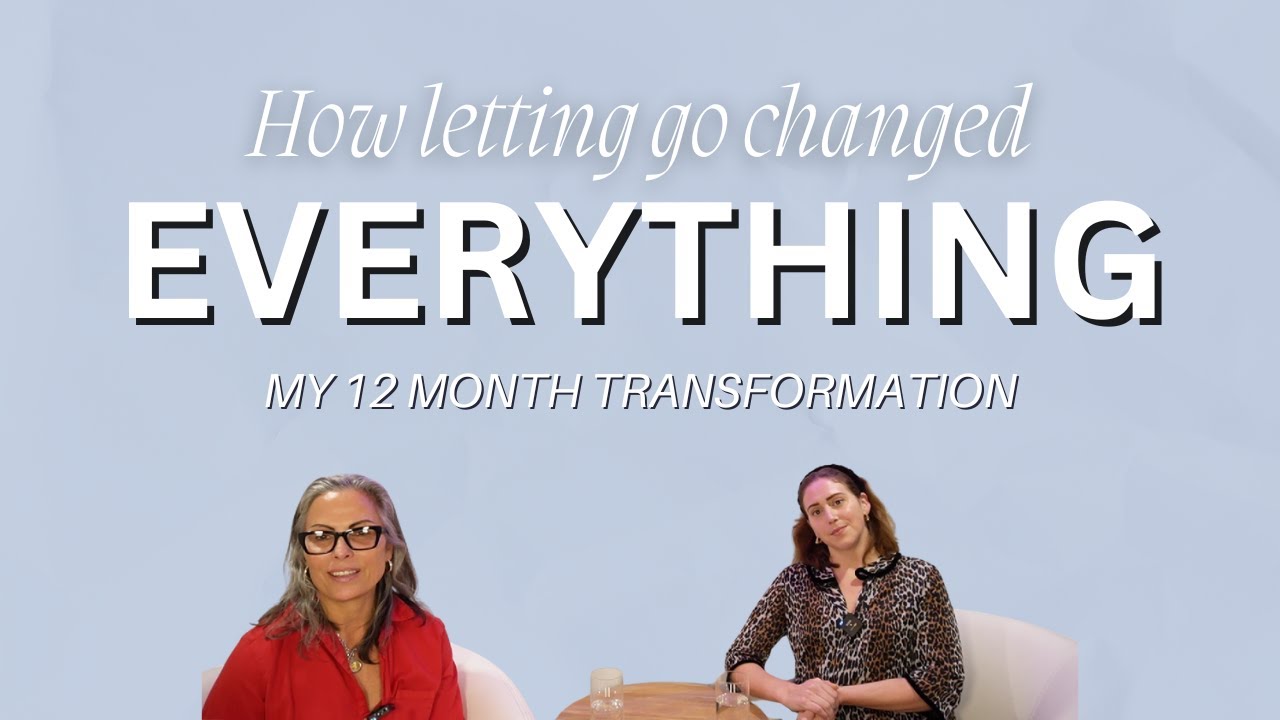 How letting go changed
EVERYTHING
MY 12 MONTH TRANSFORMATION